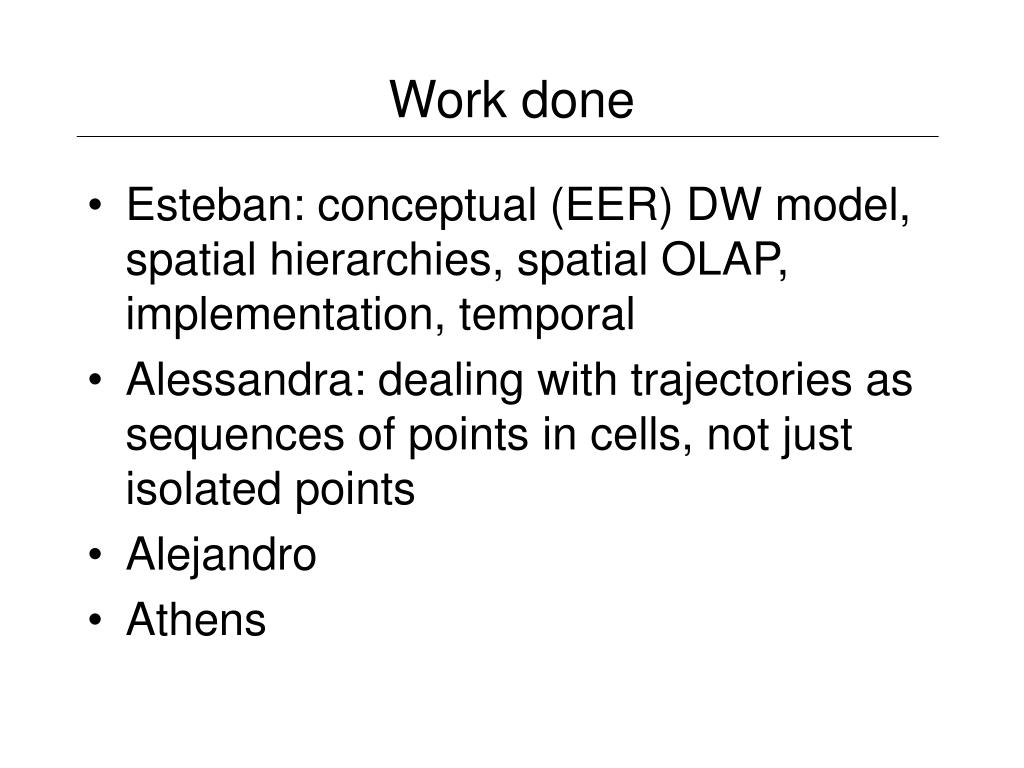 Work done

• Esteban: conceptual (EER) DW model, spatial hierarchies, spatial OLAP, implementation, temporal
• Alessandra: dealing with trajectories as sequences of points in cells, not just isolated points
• Alejandro
• Athens